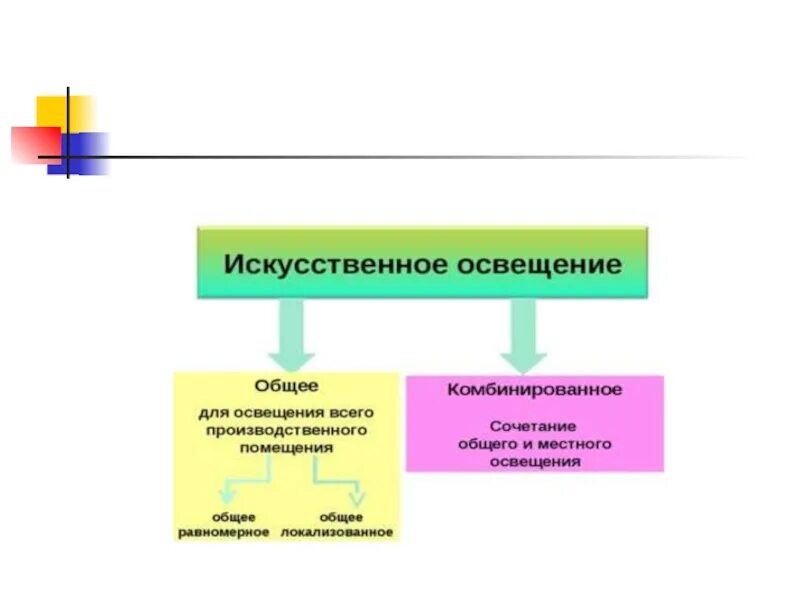 Искусственное освещение

Общее

для освещения всего производственного помещения

общее равномерное

общее локализованное

Комбинированное

Сочетание общего и местного освещения